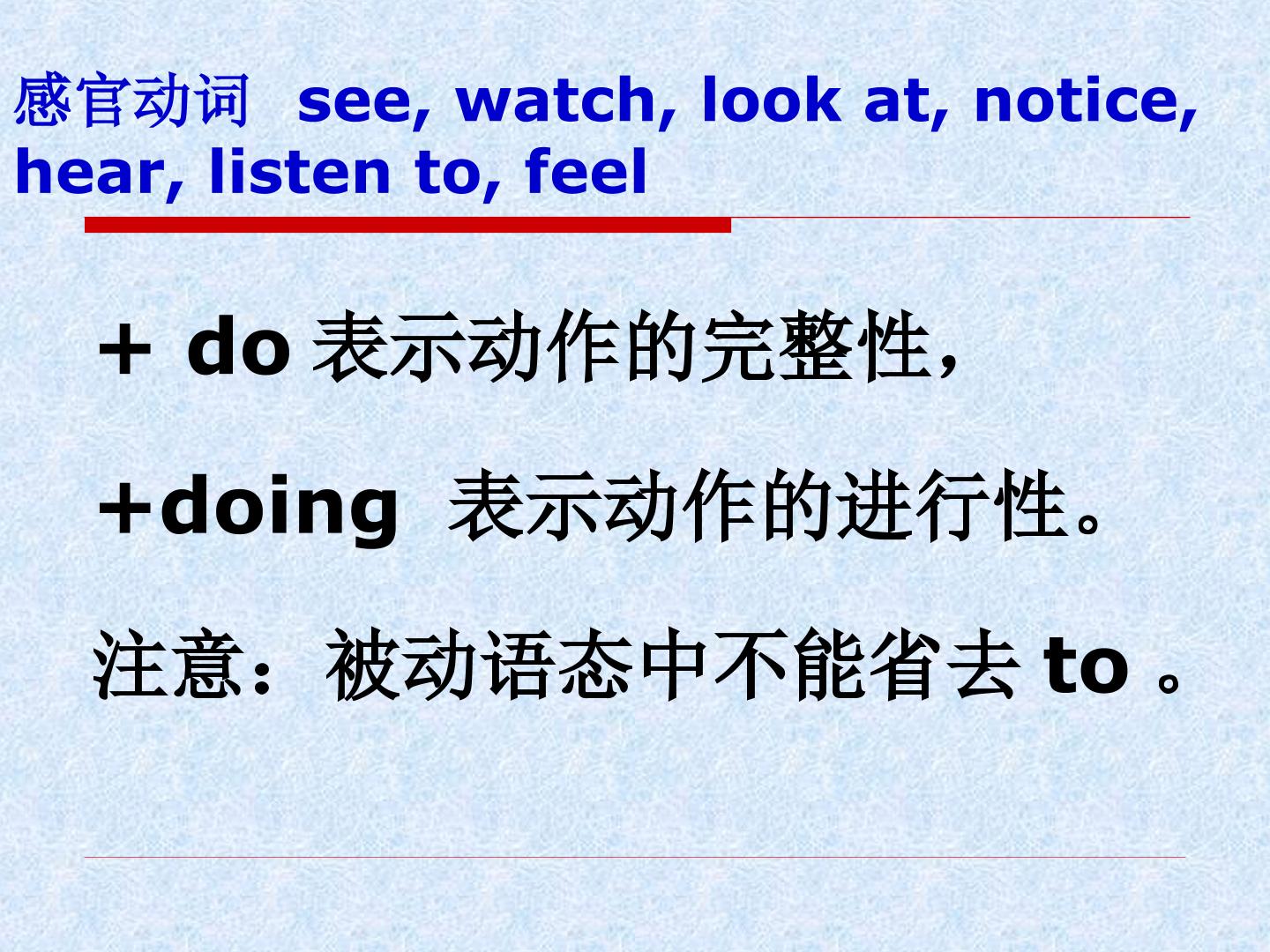 感官动词 see, watch, look at, notice, hear, listen to, feel

+ do表示动作的完整性,

+doing 表示动作的进行性。

注意：被动语态中不能省去to。